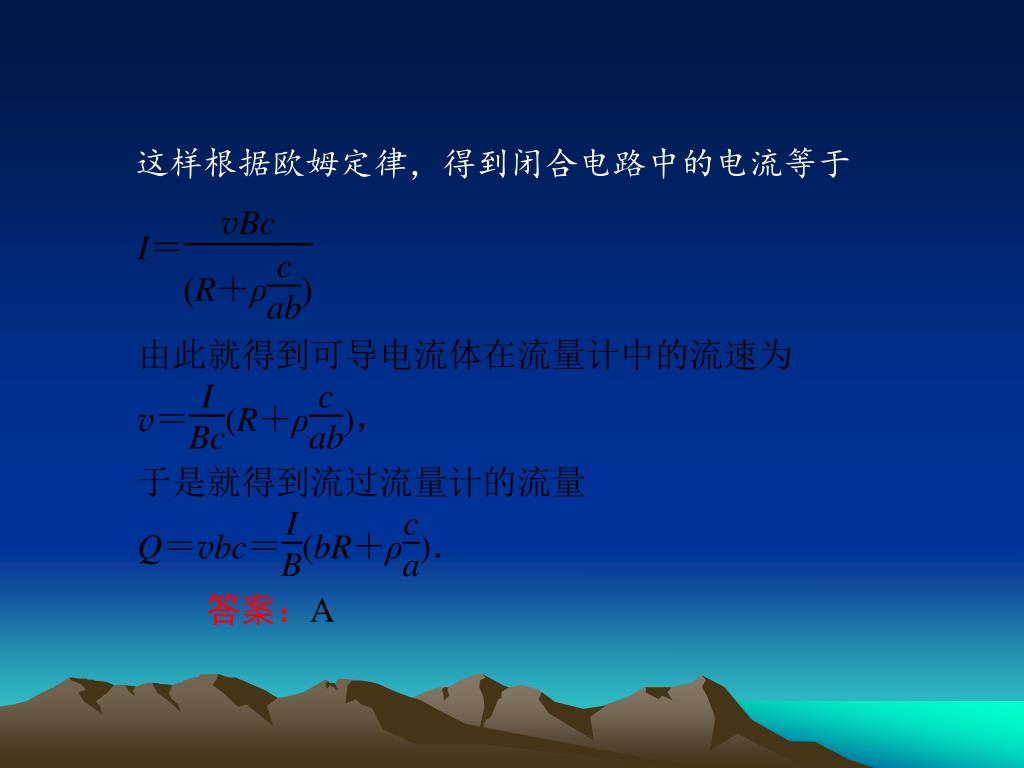 这样根据欧姆定律，得到闭合电路中的电流等于

$I=\frac{vBc}{(R+\rho\frac{c}{ab})}$

由此就得到可导电流体在流量计中的流速为

$v=\frac{I}{Bc}(R+\rho\frac{c}{ab})$，

于是就得到流过流量计的流量

$Q=vbc=\frac{I}{B}(bR+\rho\frac{c}{a})$.

答案：A